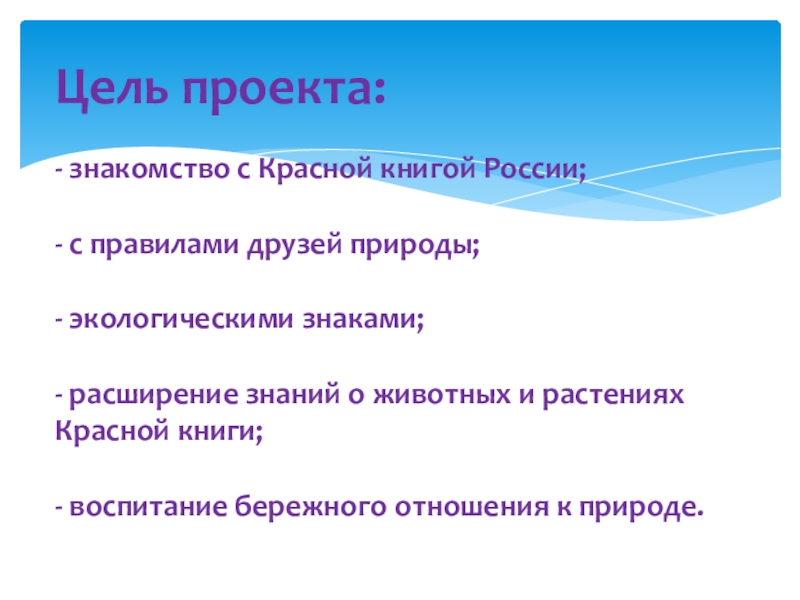 Цель проекта:

- знакомство с Красной книгой России;

- с правилами друзей природы;

- экологическими знаками;

- расширение знаний о животных и растениях Красной книги;

- воспитание бережного отношения к природе.